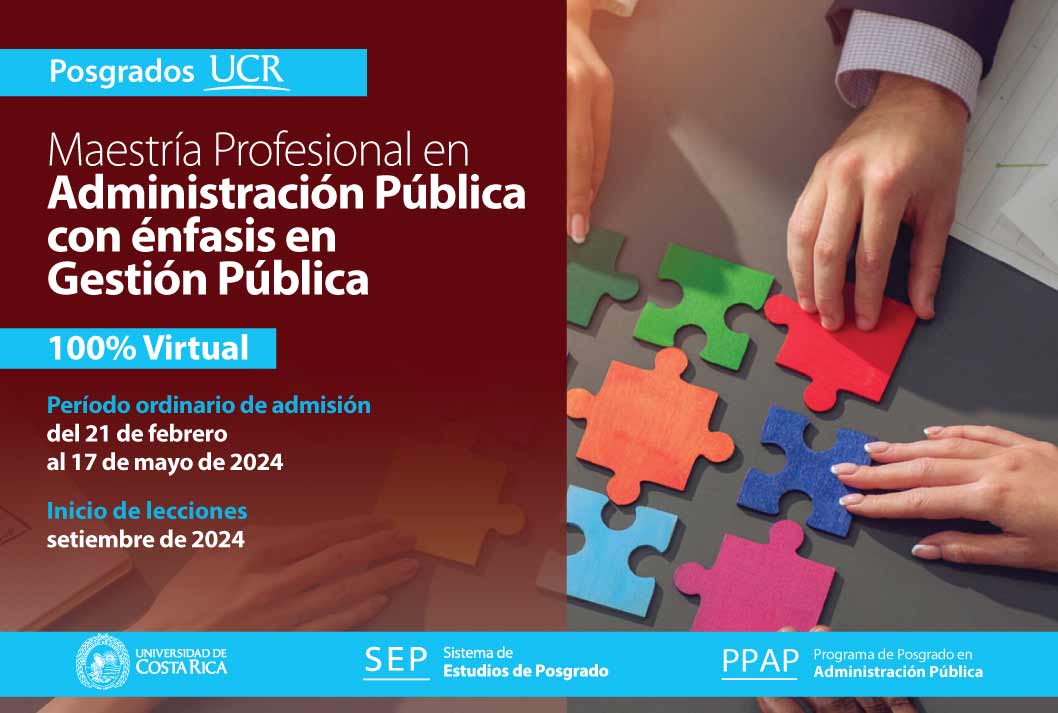 Posgrados UCR

Maestría Profesional en
Administración Pública con énfasis en Gestión Pública

100% Virtual

Período ordinario de admisión
del 21 de febrero al 17 de mayo de 2024

Inicio de lecciones
setiembre de 2024

UNIVERSIDAD DE COSTA RICA

SEP Sistema de Estudios de Posgrado

PPAP Programa de Posgrado en Administración Pública